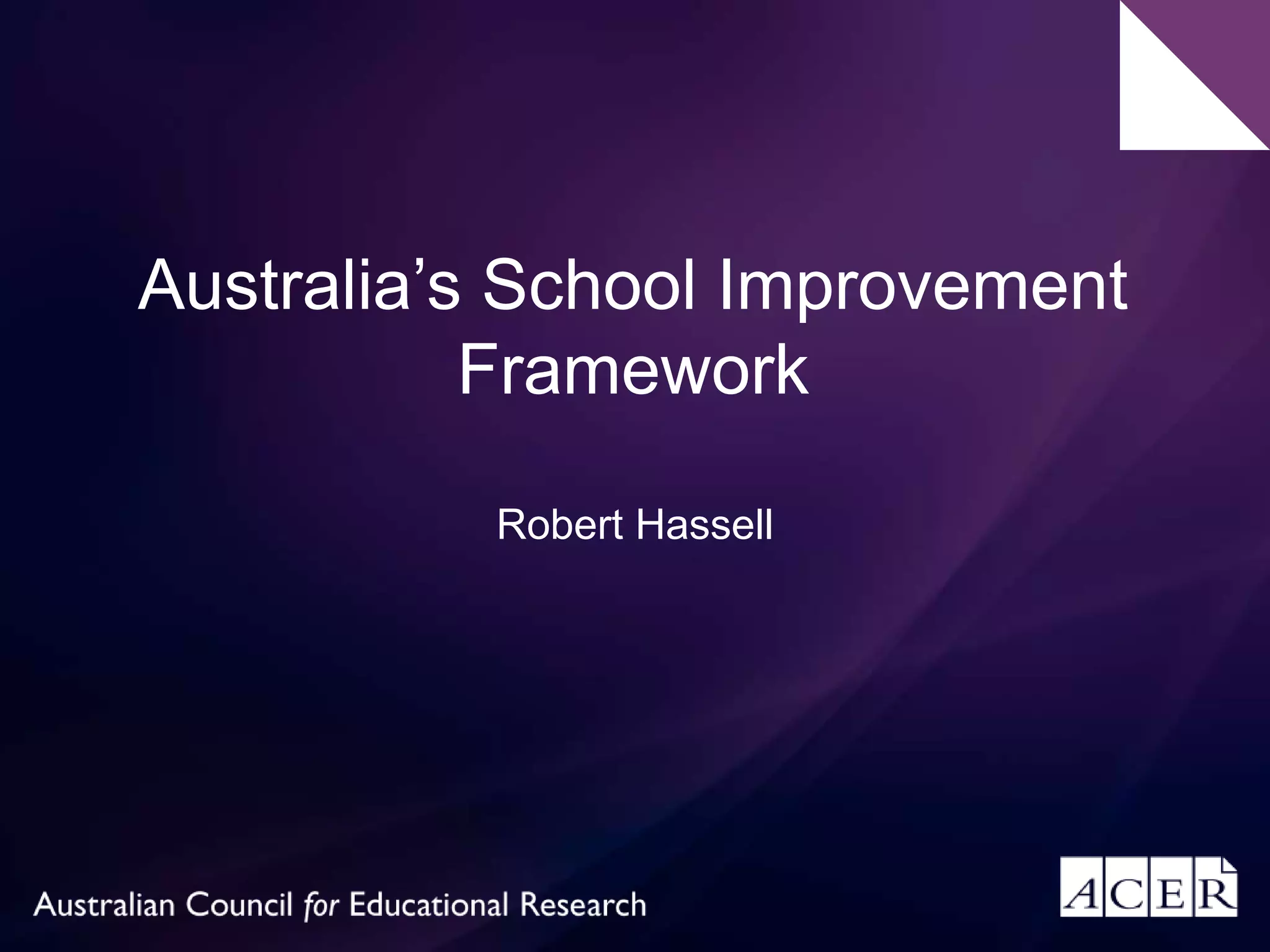 Australia’s School Improvement Framework

Robert Hassell

Australian Council for Educational Research

ACER